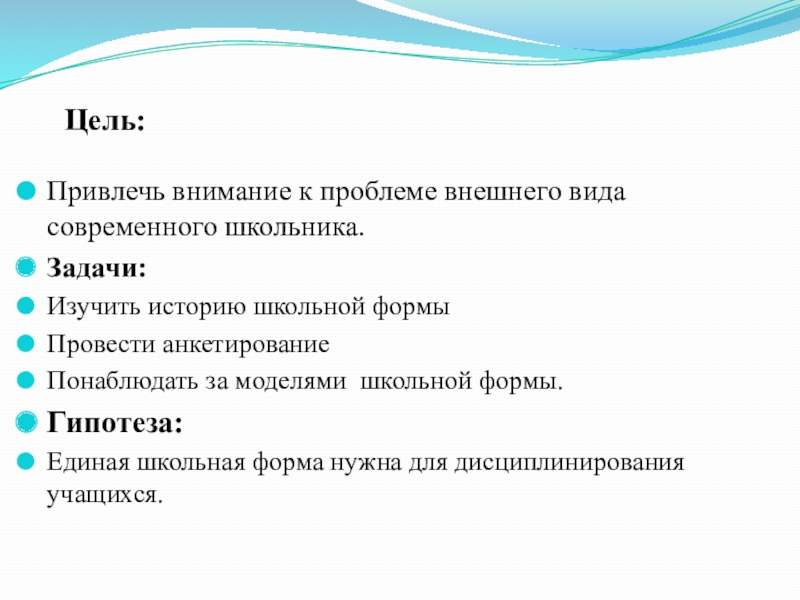 Цель:

Привлечь внимание к проблеме внешнего вида современного школьника.

Задачи:

Изучить историю школьной формы

Провести анкетирование

Понаблюдать за моделями  школьной формы.

Гипотеза:

Единая школьная форма нужна для дисциплинирования учащихся.